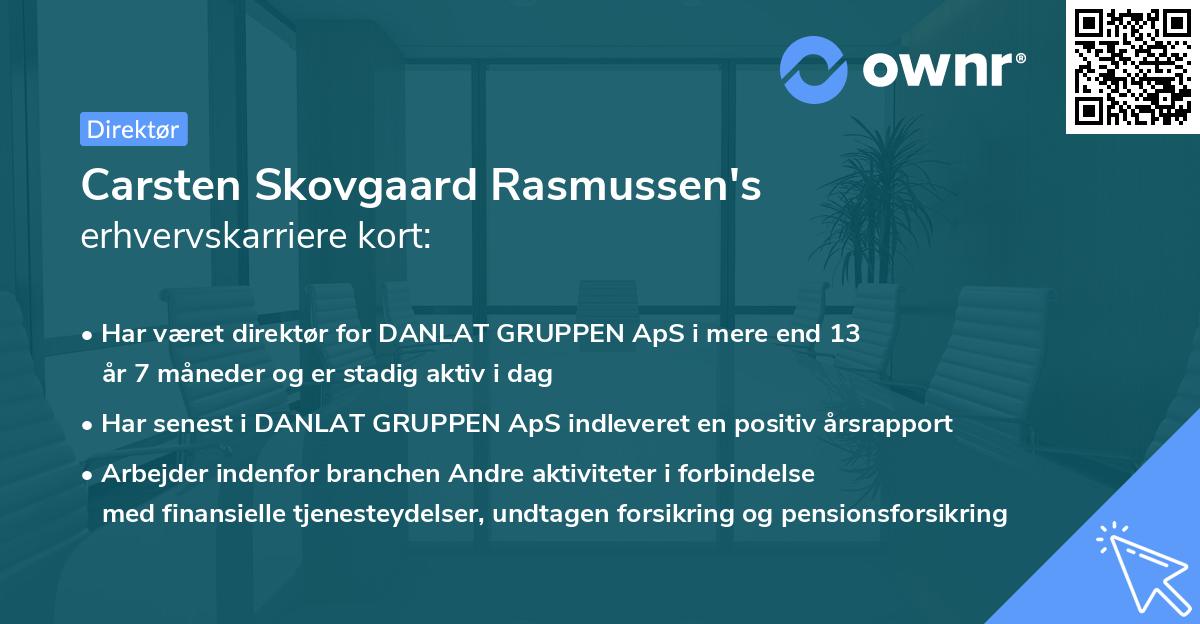 ownr®

Direktør

Carsten Skovgaard Rasmussen's erhvervskarriere kort:

• Har været direktør for DANLAT GRUPPEN ApS i mere end 13 år 7 måneder og er stadig aktiv i dag

• Har senest i DANLAT GRUPPEN ApS indleveret en positiv årsrapport

• Arbejder indenfor branchen Andre aktiviteter i forbindelse med finansielle tjenesteydelser, undtagen forsikring og pensionsforsikring